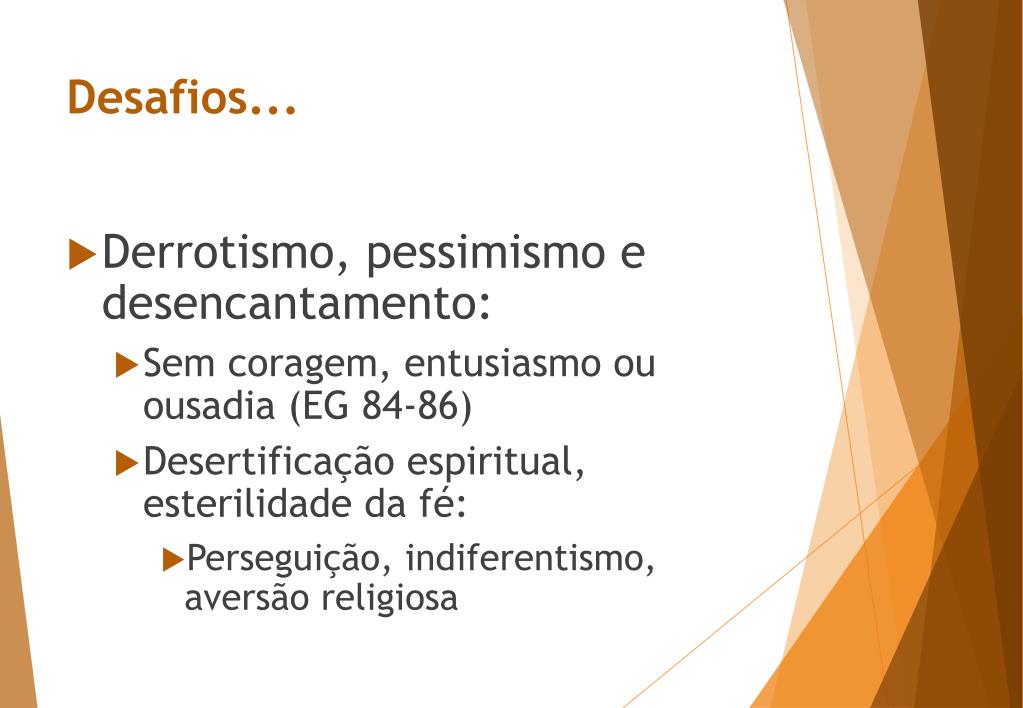 Desafios...

Derrotismo, pessimismo e desencantamento:

Sem coragem, entusiasmo ou ousadia (EG 84-86)

Desertificação espiritual, esterilidade da fé:

Perseguição, indiferentismo, aversão religiosa